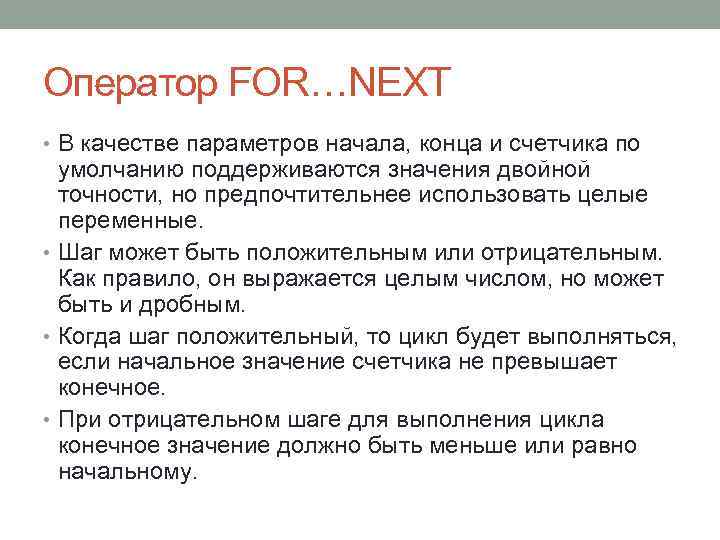 Оператор FOR…NEXT

• В качестве параметров начала, конца и счетчика по умолчанию поддерживаются значения двойной точности, но предпочтительнее использовать целые переменные.
• Шаг может быть положительным или отрицательным. Как правило, он выражается целым числом, но может быть и дробным.
• Когда шаг положительный, то цикл будет выполняться, если начальное значение счетчика не превышает конечное.
• При отрицательном шаге для выполнения цикла конечное значение должно быть меньше или равно начальному.